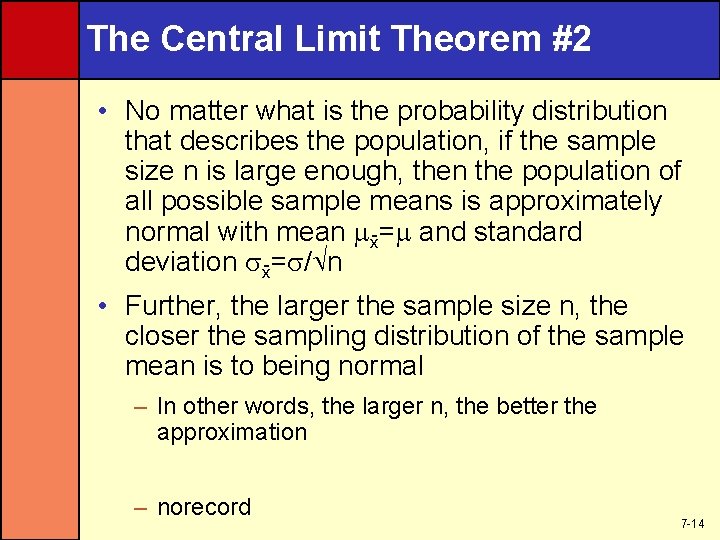 The Central Limit Theorem #2

• No matter what is the probability distribution that describes the population, if the sample size n is large enough, then the population of all possible sample means is approximately normal with mean $\mu_{\bar{x}}=\mu$ and standard deviation $\sigma_{\bar{x}}=\sigma/\sqrt{n}$

• Further, the larger the sample size n, the closer the sampling distribution of the sample mean is to being normal

– In other words, the larger n, the better the approximation

– norecord

7-14